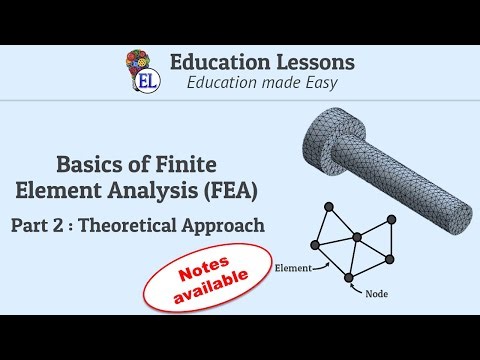 EL

Education Lessons
Education made Easy

Basics of Finite Element Analysis (FEA)

Part 2 : Theoretical Approach

Notes available

Element

Node